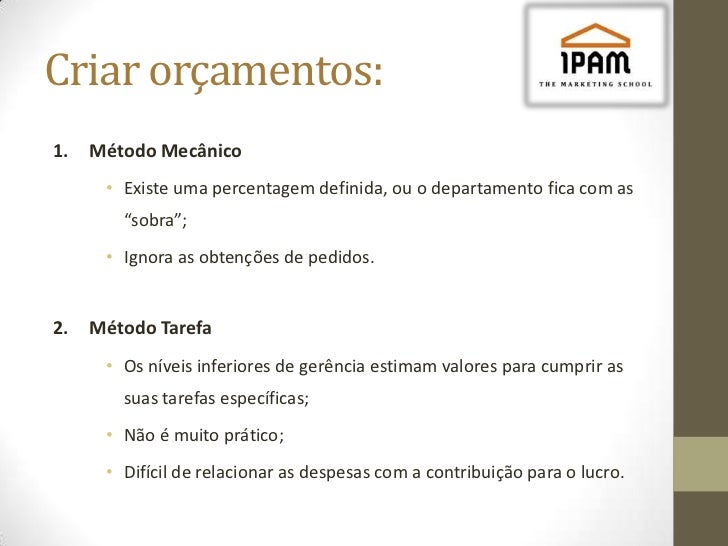 Criar orçamentos:

IPAM
THE MARKETING SCHOOL

1. Método Mecânico

• Existe uma percentagem definida, ou o departamento fica com as "sobra";

• Ignora as obtenções de pedidos.

2. Método Tarefa

• Os níveis inferiores de gerência estimam valores para cumprir as suas tarefas específicas;

• Não é muito prático;

• Difícil de relacionar as despesas com a contribuição para o lucro.